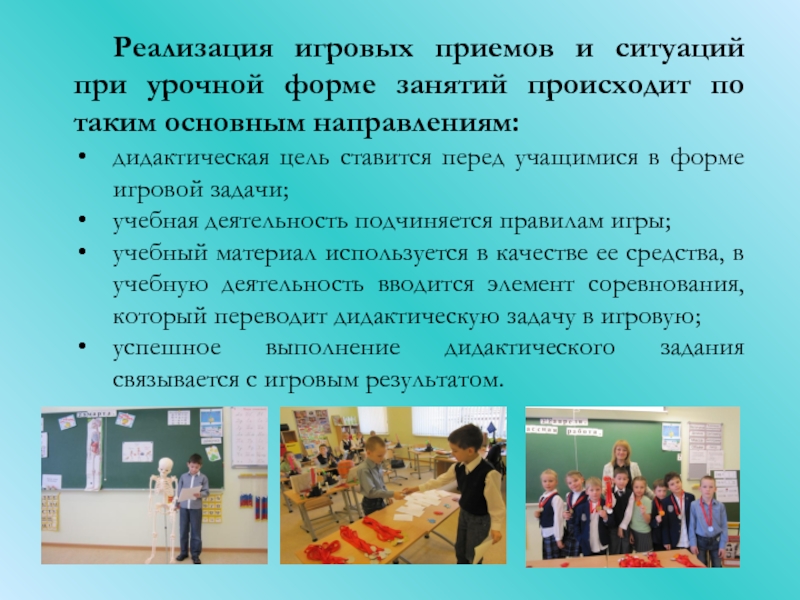 Реализация игровых приемов и ситуаций при урочной форме занятий происходит по таким основным направлениям:

• дидактическая цель ставится перед учащимися в форме игровой задачи;
• учебная деятельность подчиняется правилам игры;
• учебный материал используется в качестве ее средства, в учебную деятельность вводится элемент соревнования, который переводит дидактическую задачу в игровую;
• успешное выполнение дидактического задания связывается с игровым результатом.